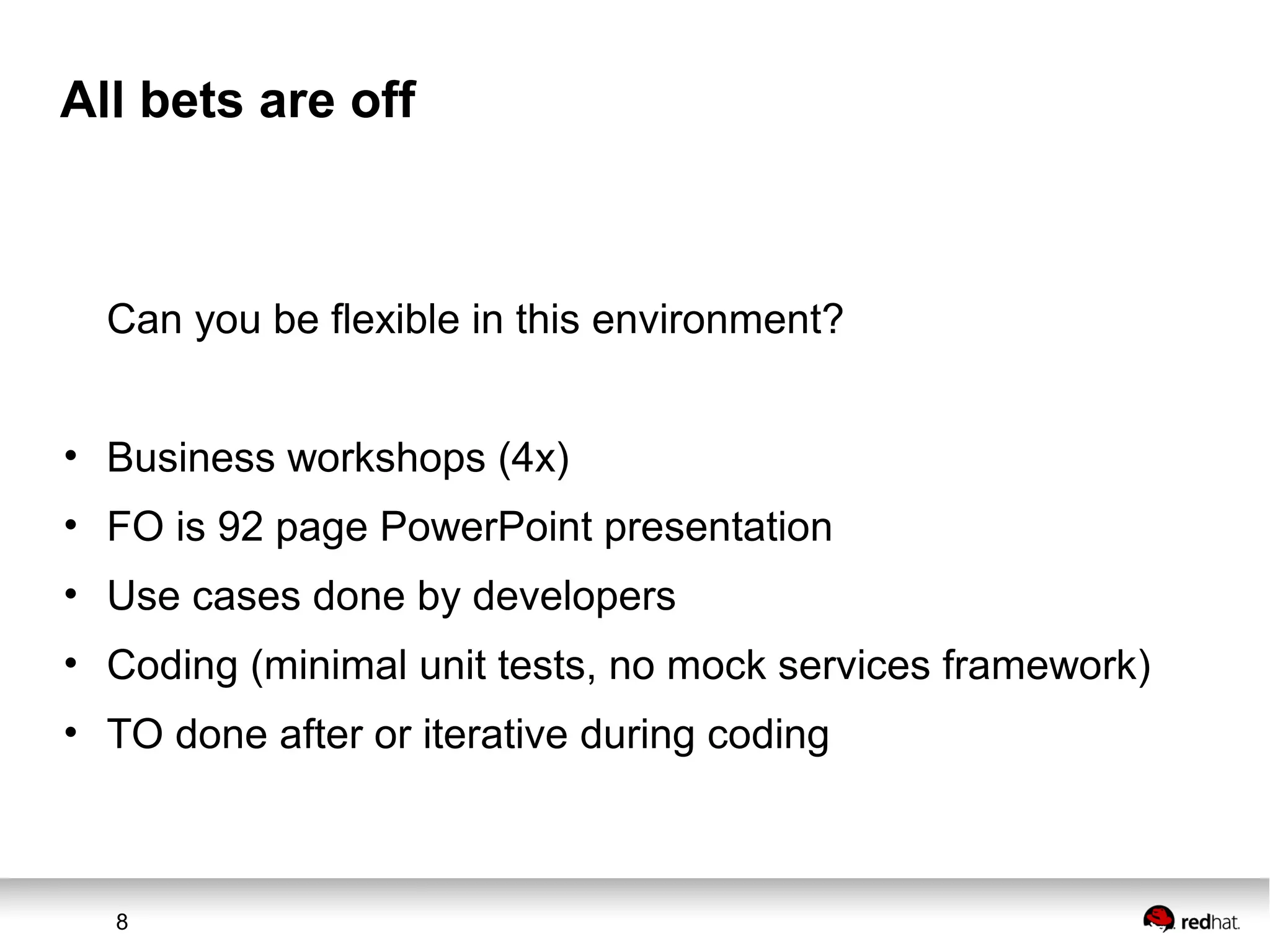 All bets are off

Can you be flexible in this environment?

• Business workshops (4x)
• FO is 92 page PowerPoint presentation
• Use cases done by developers
• Coding (minimal unit tests, no mock services framework)
• TO done after or iterative during coding

8

redhat.